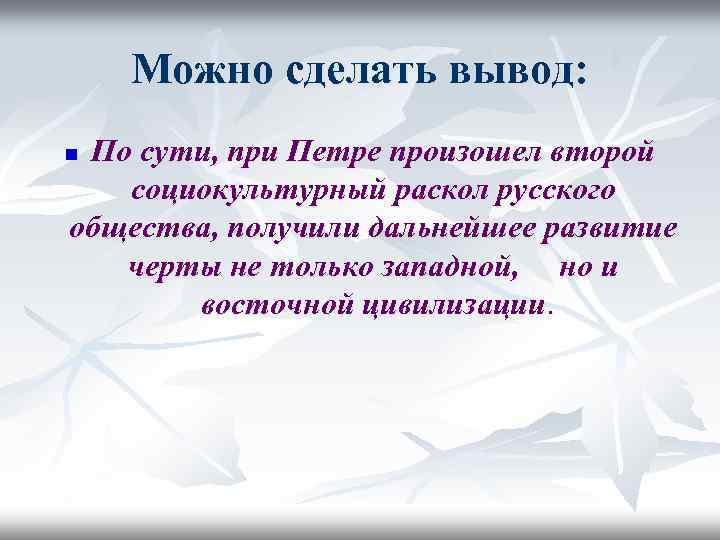 Можно сделать вывод:

По сути, при Петре произошел второй социокультурный раскол русского общества, получили дальнейшее развитие черты не только западной, но и восточной цивилизации.